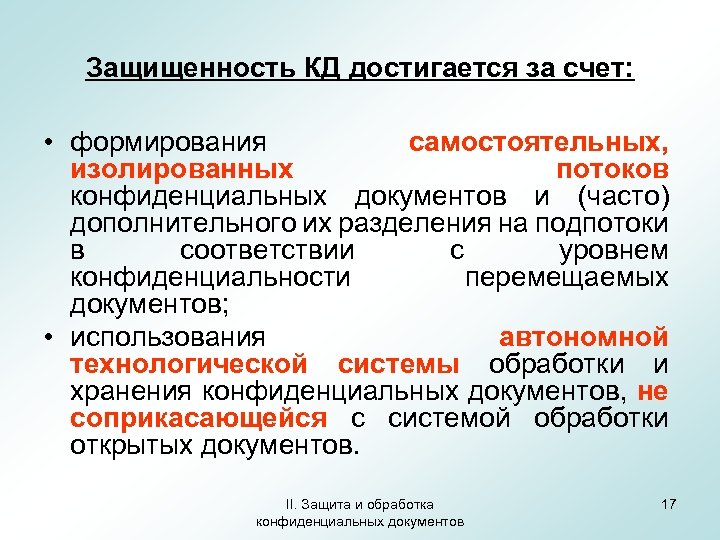 Защищенность КД достигается за счет:

• формирования самостоятельных, изолированных потоков конфиденциальных документов и (часто) дополнительного их разделения на подпотоки в соответствии с уровнем конфиденциальности перемещаемых документов;

• использования автономной технологической системы обработки и хранения конфиденциальных документов, не соприкасающейся с системой обработки открытых документов.

II. Защита и обработка конфиденциальных документов

17